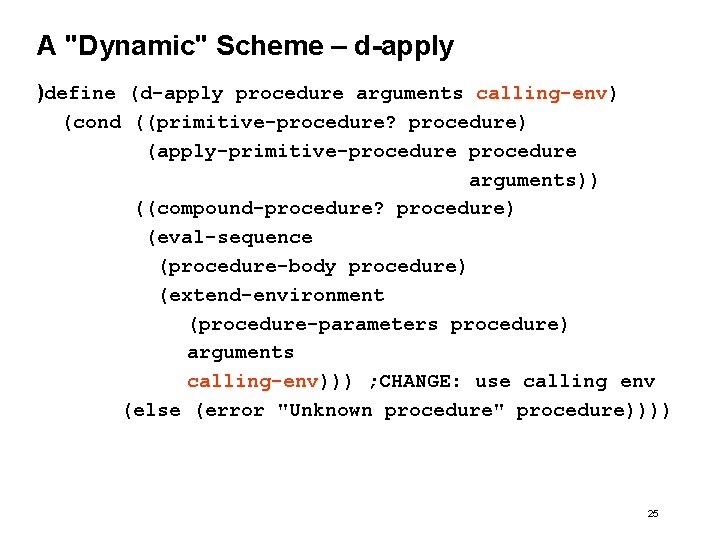 A "Dynamic" Scheme – d-apply

)define (d-apply procedure arguments calling-env)
  (cond ((primitive-procedure? procedure)
         (apply-primitive-procedure procedure
                                    arguments))
        ((compound-procedure? procedure)
         (eval-sequence
          (procedure-body procedure)
          (extend-environment
            (procedure-parameters procedure)
            arguments
            calling-env))) ;CHANGE: use calling env
        (else (error "Unknown procedure" procedure))))

25